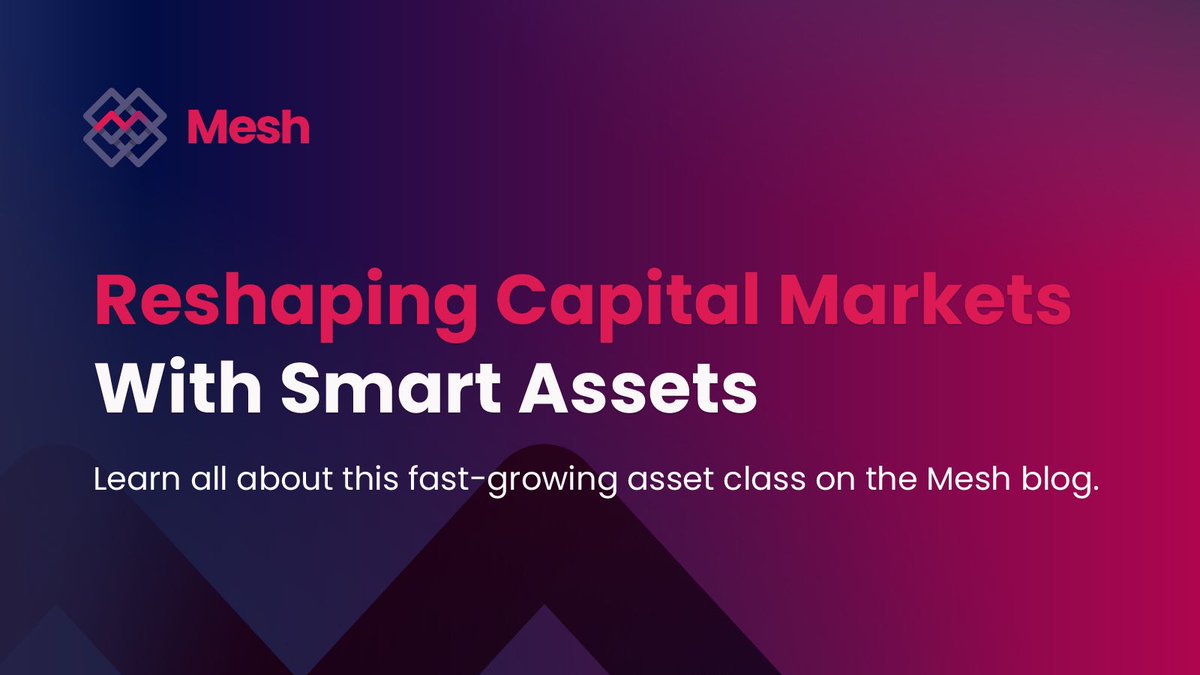 Mesh

Reshaping Capital Markets With Smart Assets

Learn all about this fast-growing asset class on the Mesh blog.